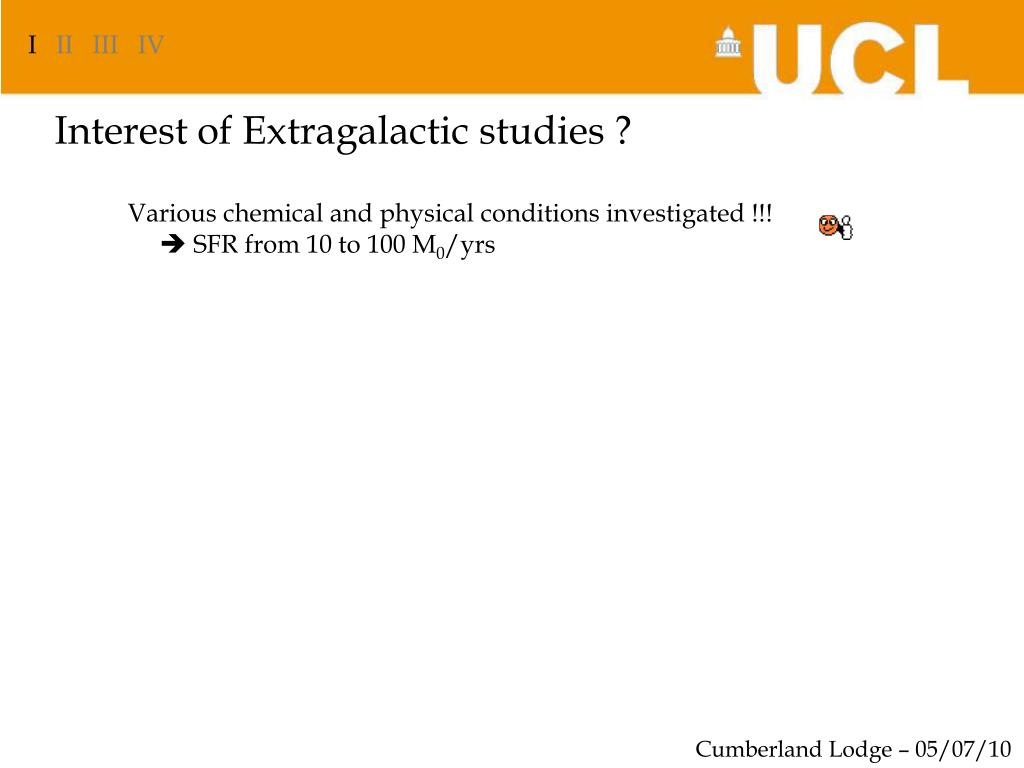 I II III IV

UCL

Interest of Extragalactic studies ?

Various chemical and physical conditions investigated !!!
➔ SFR from 10 to 100 $M_0$/yrs

Cumberland Lodge – 05/07/10